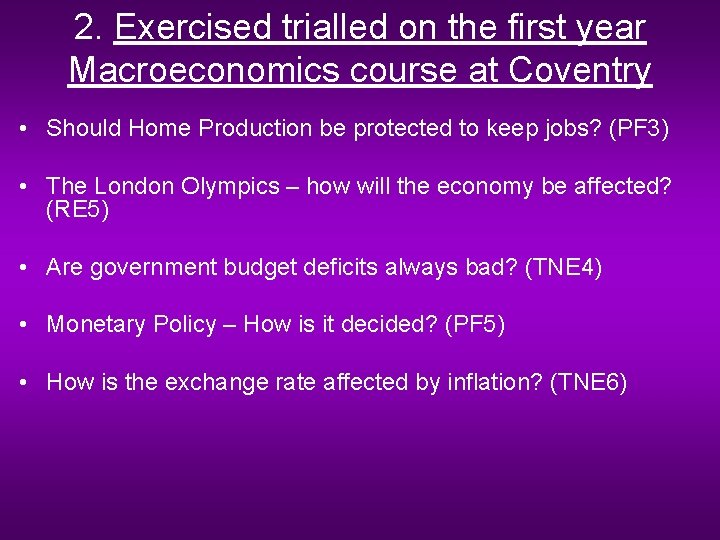 2. Exercised trialled on the first year Macroeconomics course at Coventry

• Should Home Production be protected to keep jobs? (PF3)

• The London Olympics – how will the economy be affected? (RE5)

• Are government budget deficits always bad? (TNE4)

• Monetary Policy – How is it decided? (PF5)

• How is the exchange rate affected by inflation? (TNE6)